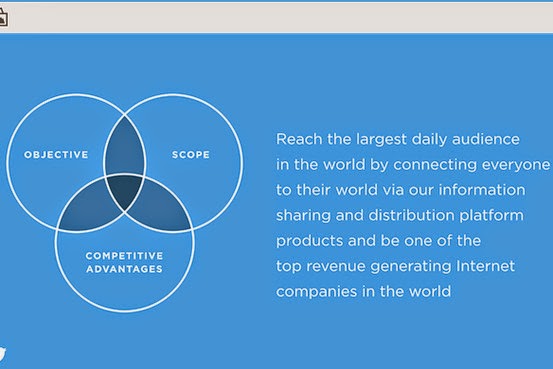 OBJECTIVE

SCOPE

COMPETITIVE ADVANTAGES

Reach the largest daily audience in the world by connecting everyone to their world via our information sharing and distribution platform products and be one of the top revenue generating Internet companies in the world